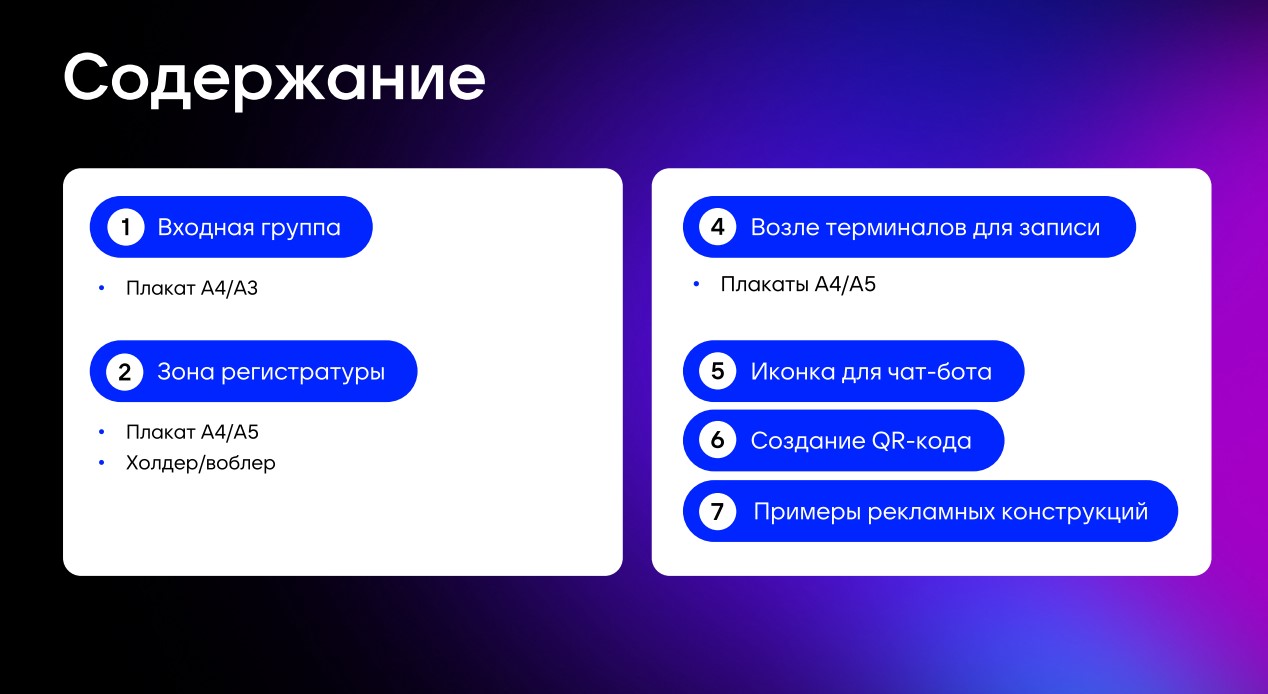 Содержание

1 Входная группа

• Плакат А4/А3

2 Зона регистратуры

• Плакат А4/А5
• Холдер/воблер

4 Возле терминалов для записи

• Плакаты А4/А5

5 Иконка для чат-бота

6 Создание QR-кода

7 Примеры рекламных конструкций